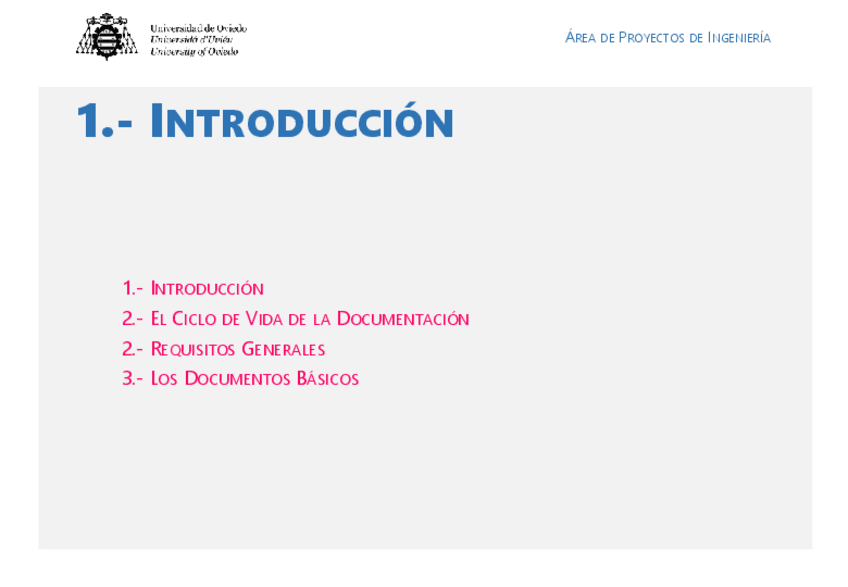 Universidad de Oviedo
Universidá d'Uviéu
University of Oviedo

ÁREA DE PROYECTOS DE INGENIERÍA

1.- INTRODUCCIÓN

1.- INTRODUCCIÓN
2.- EL CICLO DE VIDA DE LA DOCUMENTACIÓN
2.- REQUISITOS GENERALES
3.- LOS DOCUMENTOS BÁSICOS